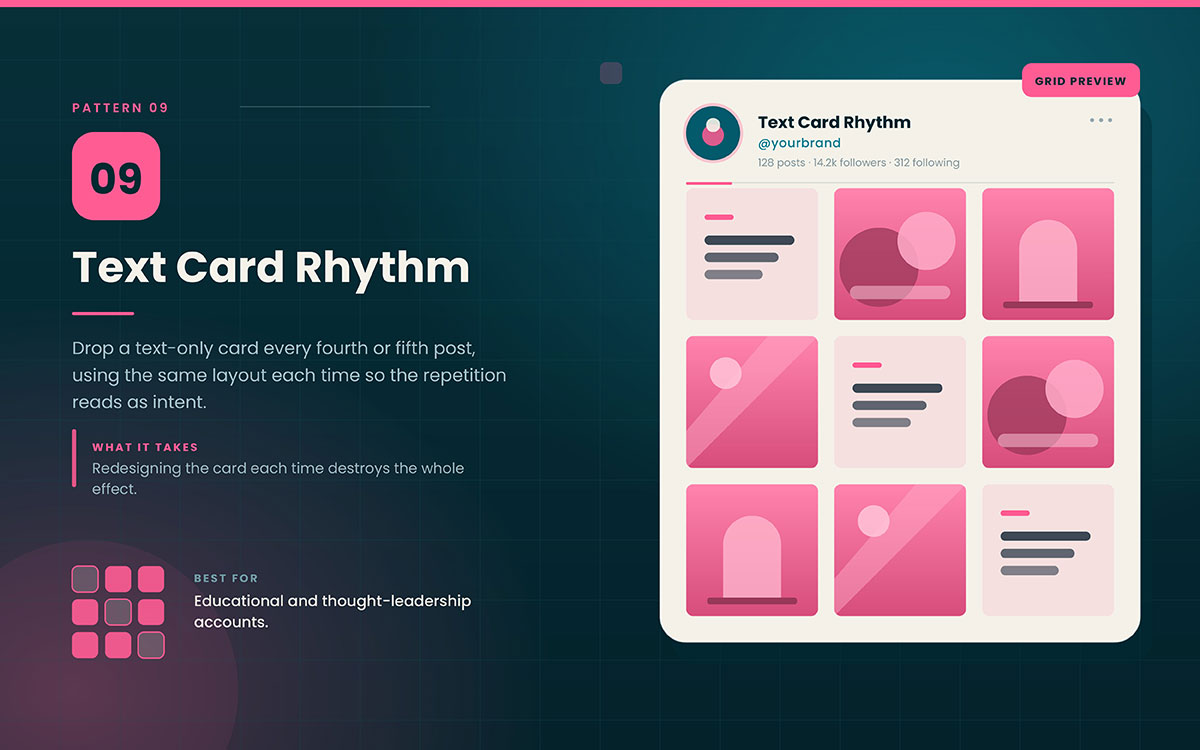 PATTERN 09

09

Text Card Rhythm

Drop a text-only card every fourth or fifth post, using the same layout each time so the repetition reads as intent.

WHAT IT TAKES
Redesigning the card each time destroys the whole effect.

BEST FOR
Educational and thought-leadership accounts.

GRID PREVIEW

Text Card Rhythm
@yourbrand
128 posts · 14.2k followers · 312 following